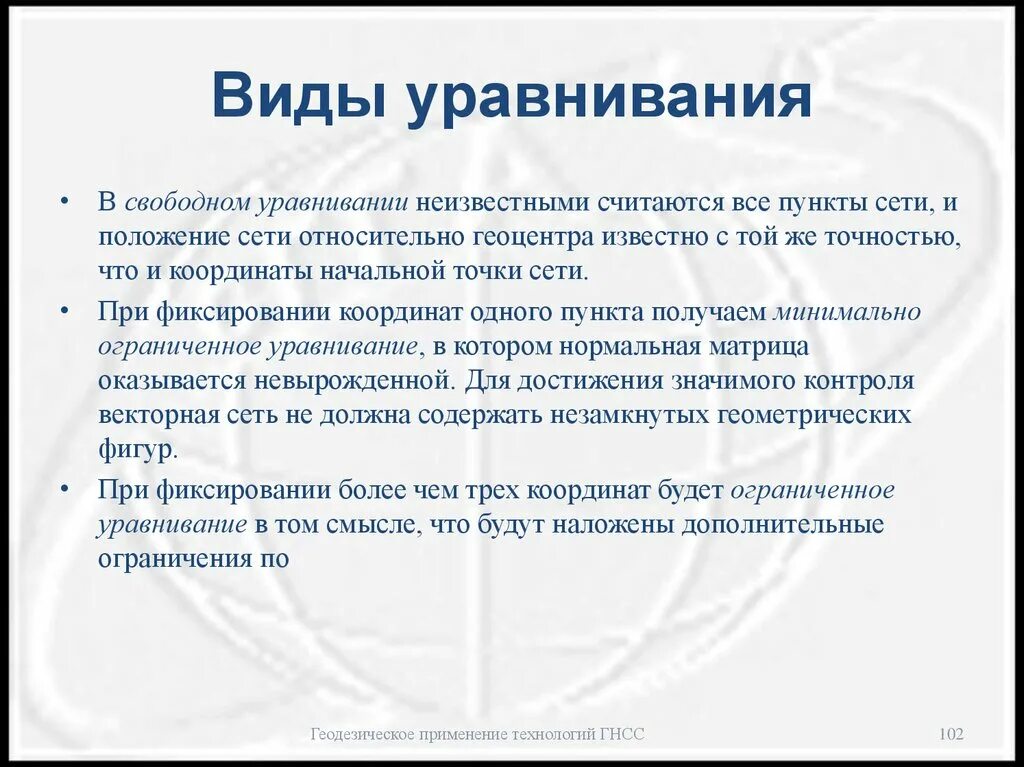 Виды уравнивания

• В свободном уравнивании неизвестными считаются все пункты сети, и положение сети относительно геоцентра известно с той же точностью, что и координаты начальной точки сети.

• При фиксировании координат одного пункта получаем минимально ограниченное уравнивание, в котором нормальная матрица оказывается невырожденной. Для достижения значимого контроля векторная сеть не должна содержать незамкнутых геометрических фигур.

• При фиксировании более чем трех координат будет ограниченное уравнивание в том смысле, что будут наложены дополнительные ограничения по

Геодезическое применение технологий ГНСС

102